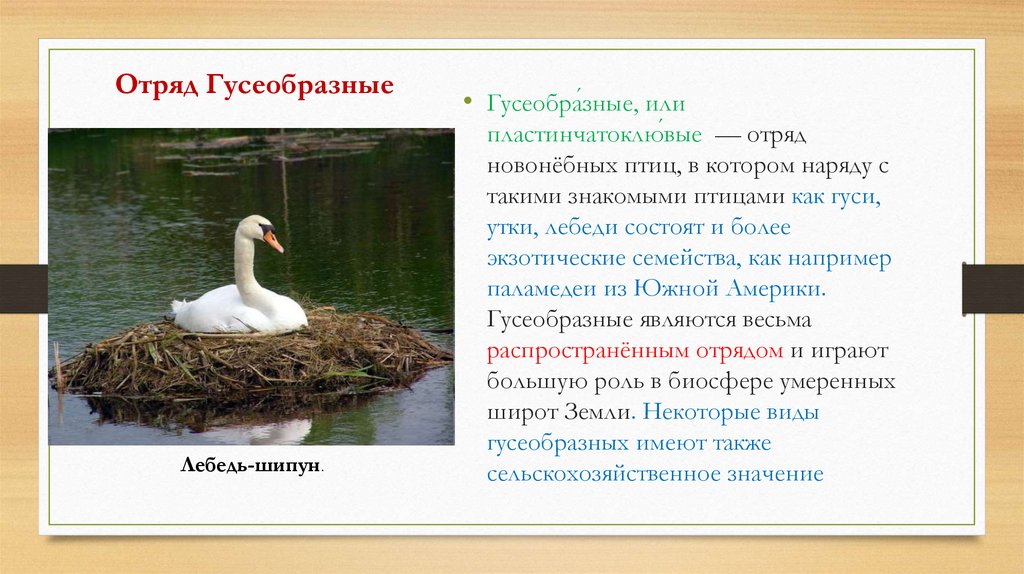 Отряд Гусеобразные

Лебедь-шипун.

• Гусеобра́зные, или пластинчатоклю́вые — отряд новонёбных птиц, в котором наряду с такими знакомыми птицами как гуси, утки, лебеди состоят и более экзотические семейства, как например паламедеи из Южной Америки. Гусеобразные являются весьма распространённым отрядом и играют большую роль в биосфере умеренных широт Земли. Некоторые виды гусеобразных имеют также сельскохозяйственное значение